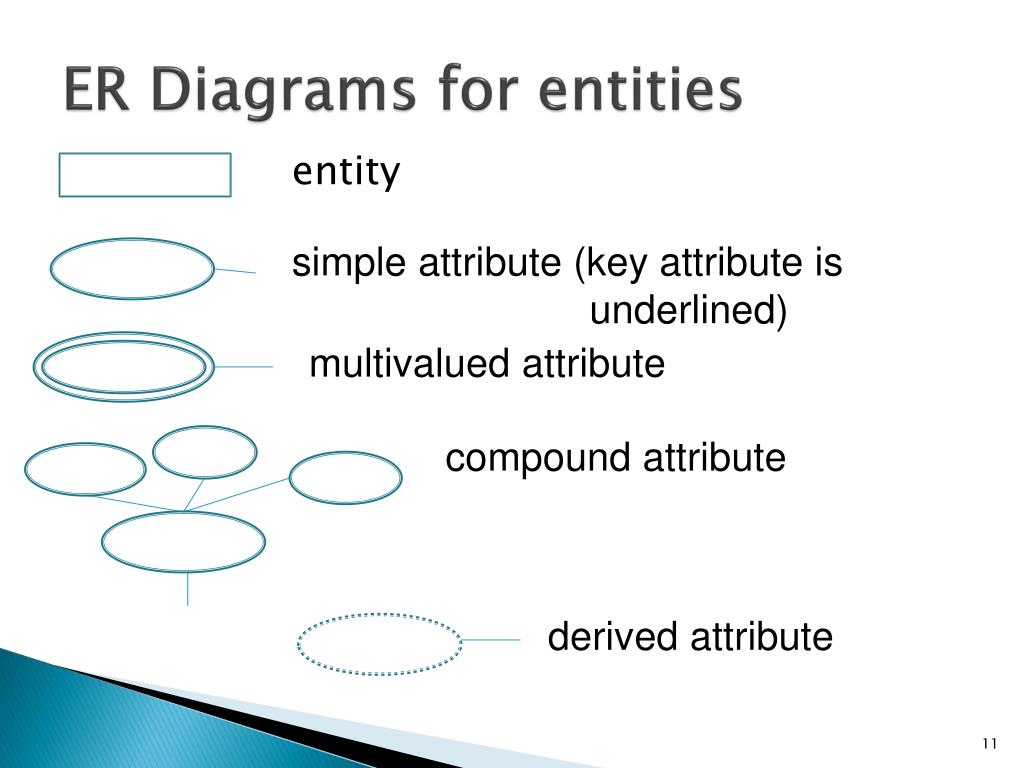 ER Diagrams for entities

entity

simple attribute (key attribute is underlined)

multivalued attribute

compound attribute

derived attribute

11